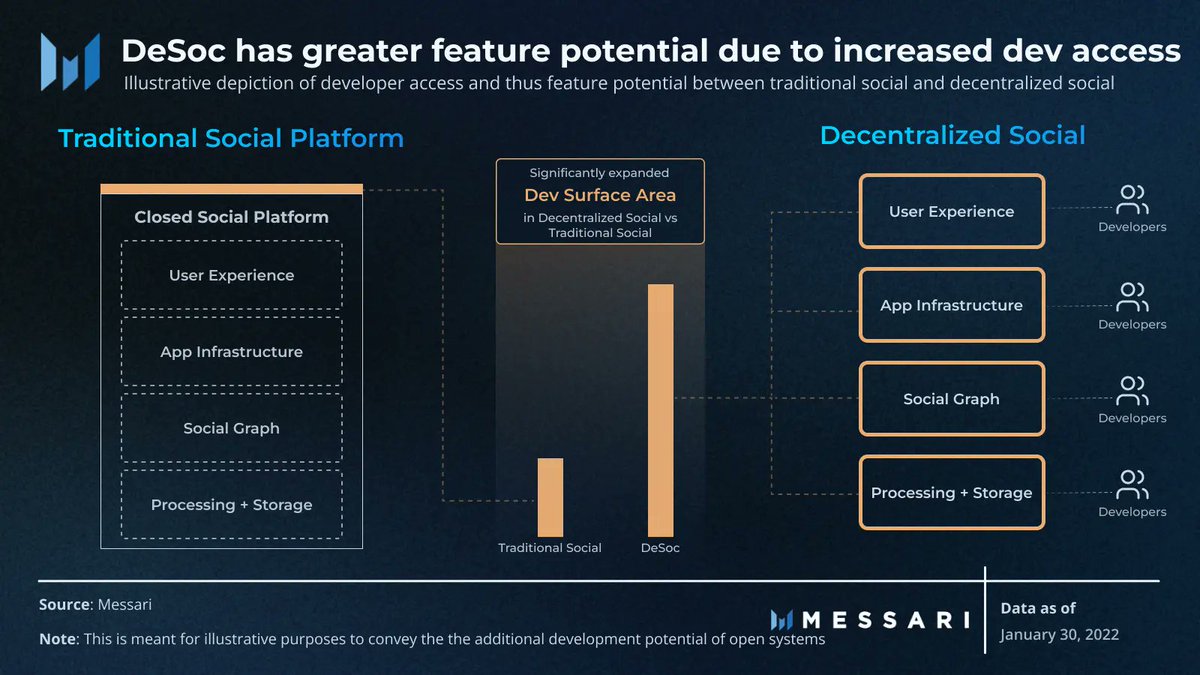 DeSoc has greater feature potential due to increased dev access
Illustrative depiction of developer access and thus feature potential between traditional social and decentralized social

Traditional Social Platform

Closed Social Platform

User Experience

App Infrastructure

Social Graph

Processing + Storage

Significantly expanded
Dev Surface Area
in Decentralized Social vs Traditional Social

Traditional Social
DeSoc

Decentralized Social

User Experience
Developers

App Infrastructure
Developers

Social Graph
Developers

Processing + Storage
Developers

Source: Messari

Note: This is meant for illustrative purposes to convey the the additional development potential of open systems

MESSARI

Data as of
January 30, 2022